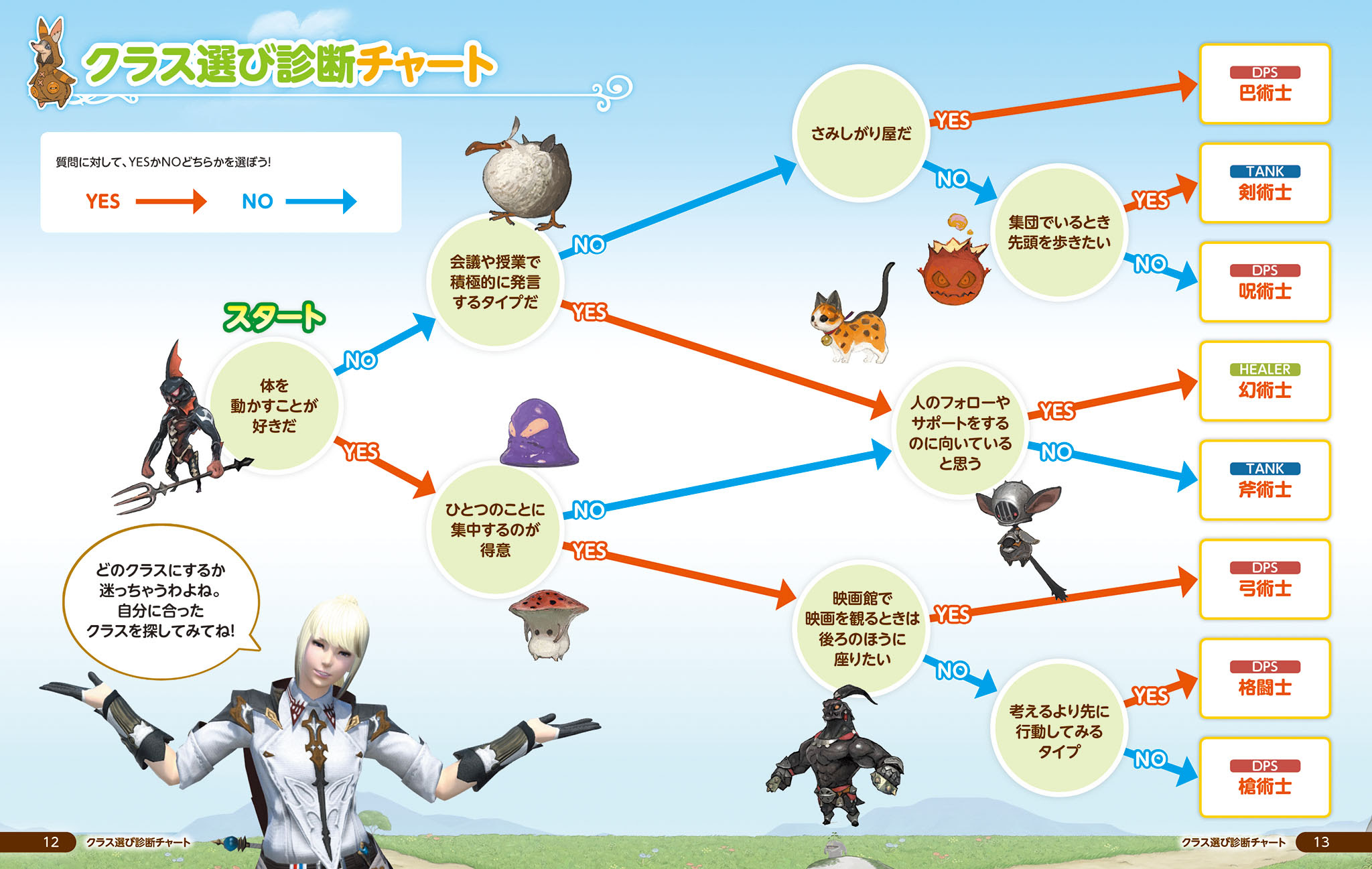 クラス選び診断チャート

質問に対して、YESかNOどちらかを選ぼう!

YES NO

スタート

体を動かすことが好きだ

NO YES

会議や授業で積極的に発言するタイプだ

NO YES

ひとつのことに集中するのが得意

NO YES

さみしがり屋だ

YES NO

集団でいるとき先頭を歩きたい

YES NO

人のフォローやサポートをするのに向いていると思う

YES NO

映画館で映画を観るときは後ろのほうに座りたい

YES NO

考えるより先に行動してみるタイプ

YES NO

DPS 巴術士

TANK 剣術士

DPS 呪術士

HEALER 幻術士

TANK 斧術士

DPS 弓術士

DPS 格闘士

DPS 槍術士

どのクラスにするか迷っちゃうわよね。自分に合ったクラスを探してみてね!

12 クラス選び診断チャート

クラス選び診断チャート 13